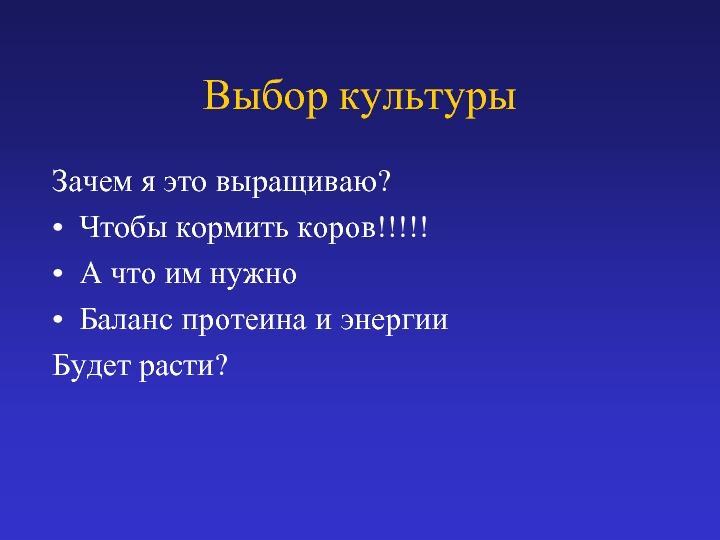 Выбор культуры

Зачем я это выращиваю?

• Чтобы кормить коров!!!!!

• А что им нужно

• Баланс протеина и энергии

Будет расти?